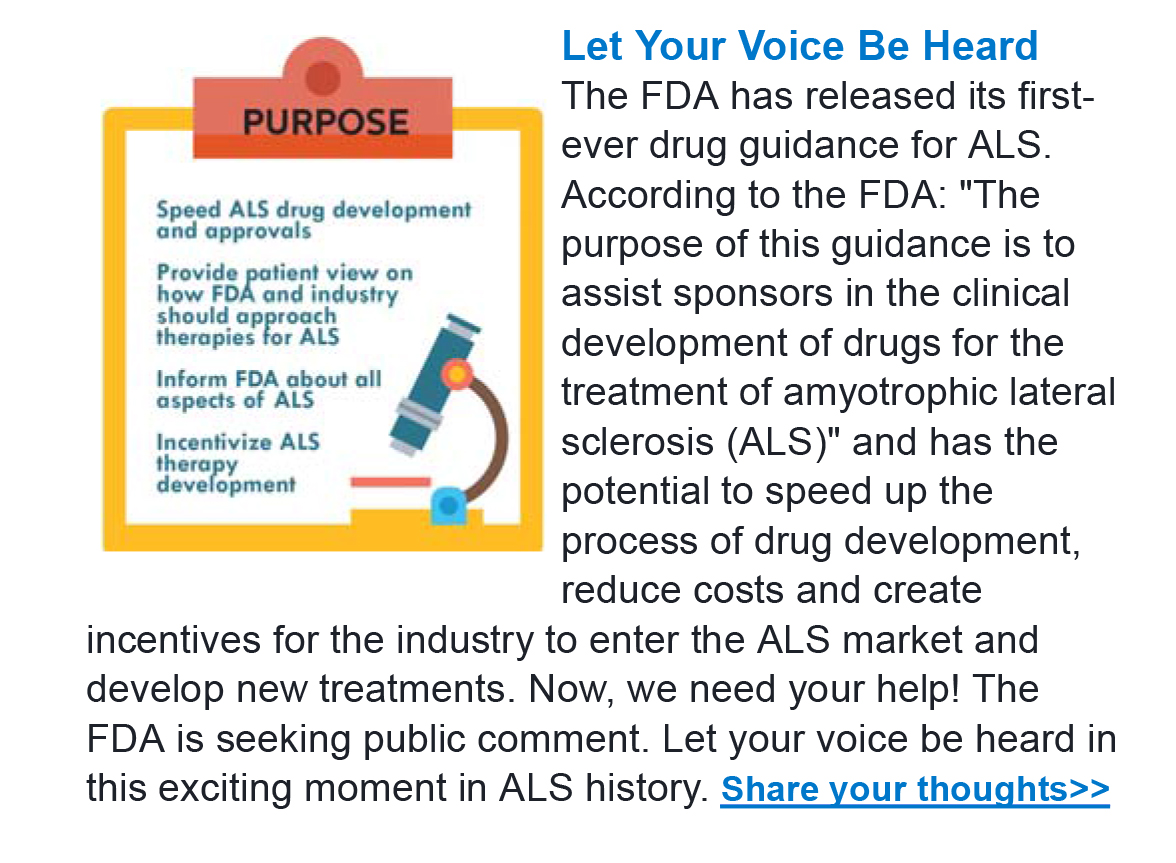 PURPOSE

Speed ALS drug development and approvals

Provide patient view on how FDA and industry should approach therapies for ALS

Inform FDA about all aspects of ALS

Incentivize ALS therapy development

Let Your Voice Be Heard

The FDA has released its first-ever drug guidance for ALS. According to the FDA: "The purpose of this guidance is to assist sponsors in the clinical development of drugs for the treatment of amyotrophic lateral sclerosis (ALS)" and has the potential to speed up the process of drug development, reduce costs and create incentives for the industry to enter the ALS market and develop new treatments. Now, we need your help! The FDA is seeking public comment. Let your voice be heard in this exciting moment in ALS history. Share your thoughts>>